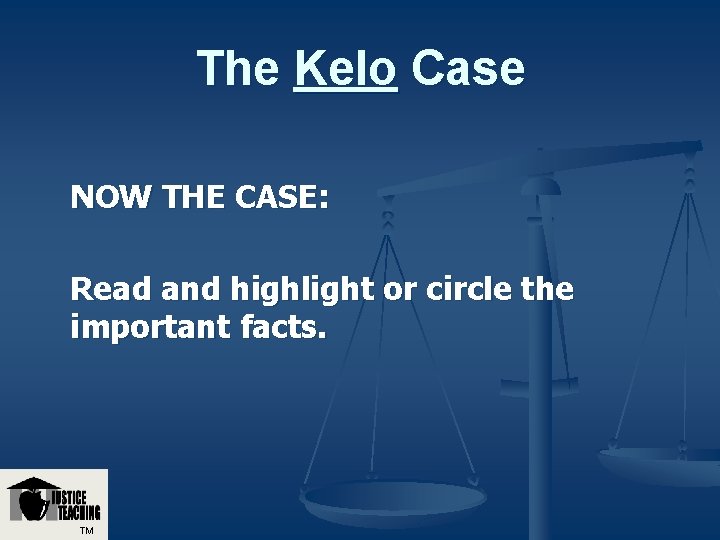 The Kelo Case

NOW THE CASE:

Read and highlight or circle the important facts.

JUSTICE TEACHING
TM